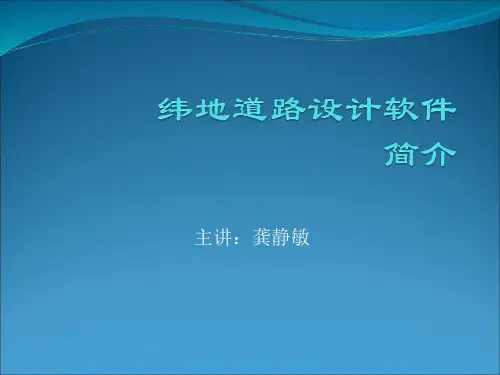 纬地道路设计软件
简介

主讲：龚静敏